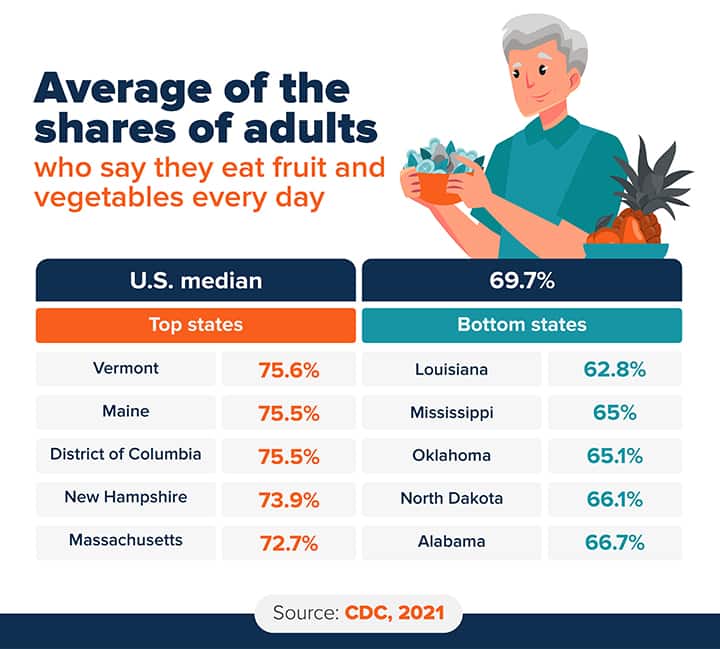 Average of the shares of adults
who say they eat fruit and vegetables every day

| U.S. median | | 69.7% | |
|---|---|---|---|
| Top states | | Bottom states | |
| Vermont | 75.6% | Louisiana | 62.8% |
| Maine | 75.5% | Mississippi | 65% |
| District of Columbia | 75.5% | Oklahoma | 65.1% |
| New Hampshire | 73.9% | North Dakota | 66.1% |
| Massachusetts | 72.7% | Alabama | 66.7% |

Source: CDC, 2021